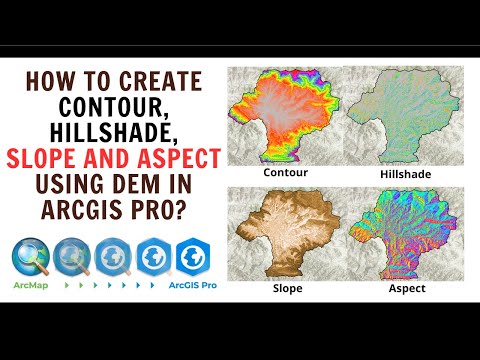 HOW TO CREATE CONTOUR, HILLSHADE, SLOPE AND ASPECT USING DEM IN ARCGIS PRO?

ArcMap

ArcGIS Pro

Contour

Hillshade

Slope

Aspect